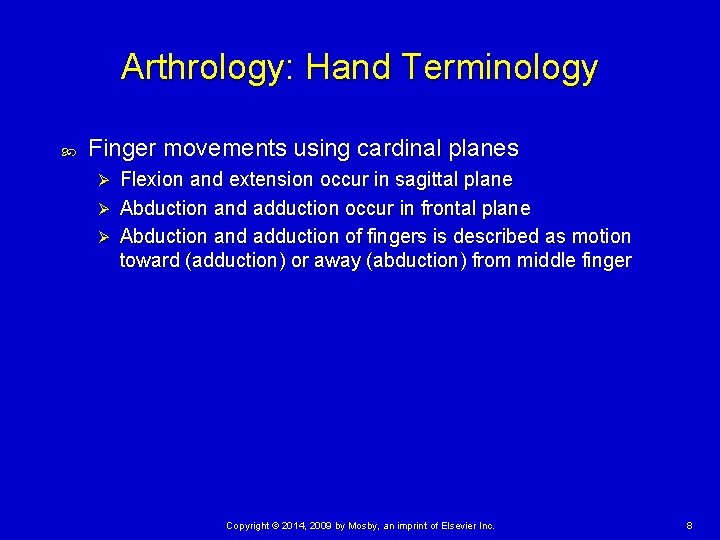 Arthrology: Hand Terminology

Finger movements using cardinal planes

Flexion and extension occur in sagittal plane

Abduction and adduction occur in frontal plane

Abduction and adduction of fingers is described as motion toward (adduction) or away (abduction) from middle finger

Copyright © 2014, 2009 by Mosby, an imprint of Elsevier Inc.

8